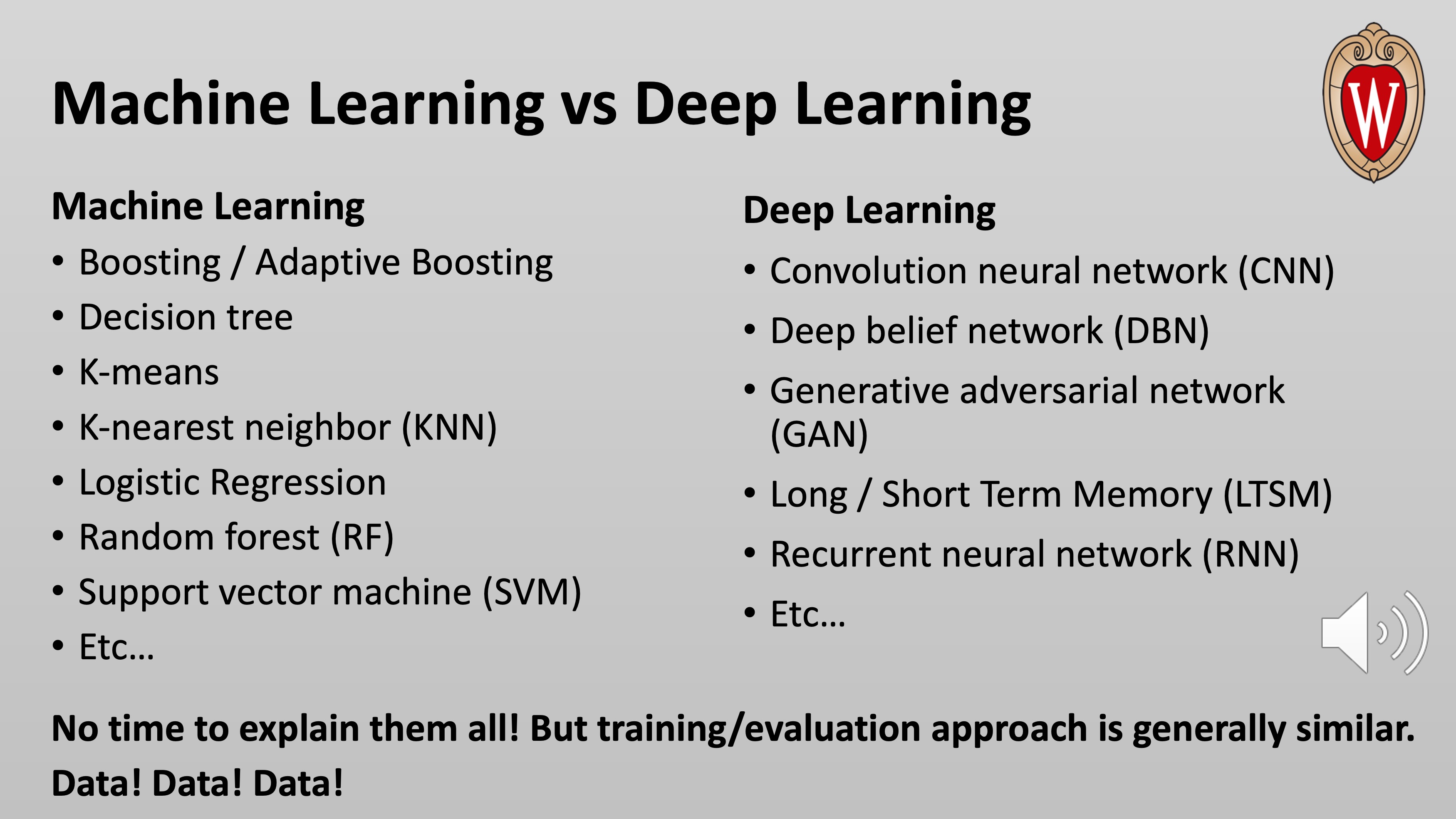 Machine Learning vs Deep Learning

W

Machine Learning
• Boosting / Adaptive Boosting
• Decision tree
• K-means
• K-nearest neighbor (KNN)
• Logistic Regression
• Random forest (RF)
• Support vector machine (SVM)
• Etc…

Deep Learning
• Convolution neural network (CNN)
• Deep belief network (DBN)
• Generative adversarial network (GAN)
• Long / Short Term Memory (LTSM)
• Recurrent neural network (RNN)
• Etc…

No time to explain them all! But training/evaluation approach is generally similar.

Data! Data! Data!